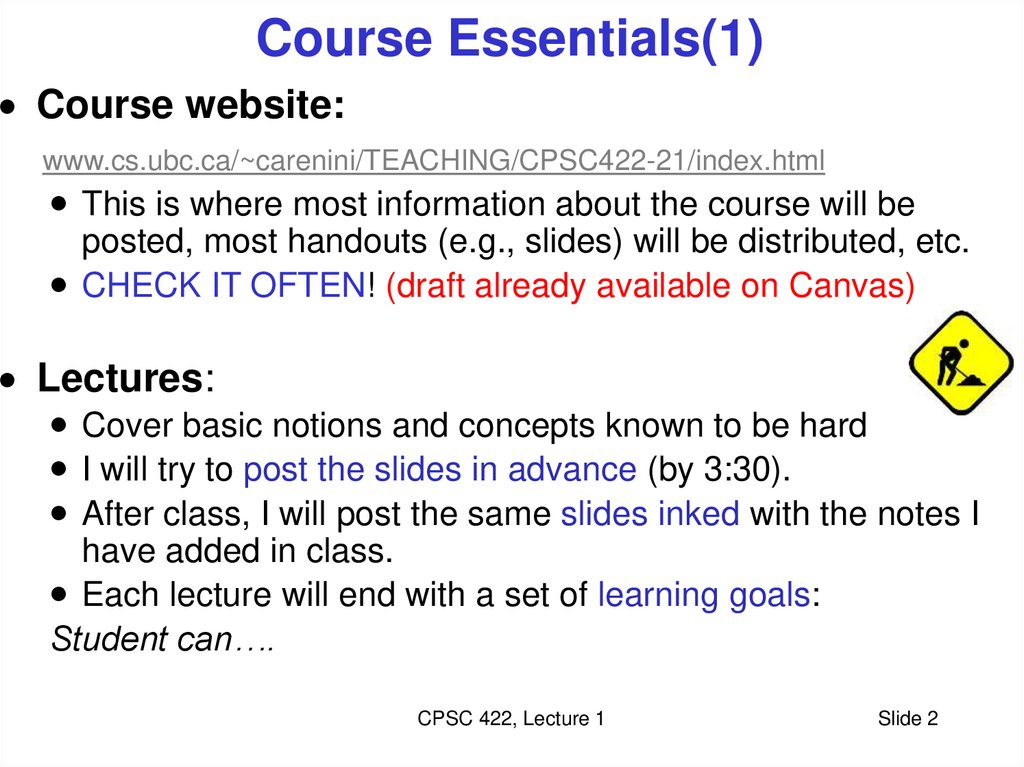 Course Essentials(1)

• Course website:

www.cs.ubc.ca/~carenini/TEACHING/CPSC422-21/index.html

• This is where most information about the course will be posted, most handouts (e.g., slides) will be distributed, etc.
• CHECK IT OFTEN! (draft already available on Canvas)

• Lectures:
• Cover basic notions and concepts known to be hard
• I will try to post the slides in advance (by 3:30).
• After class, I will post the same slides inked with the notes I have added in class.
• Each lecture will end with a set of learning goals:
Student can….

CPSC 422, Lecture 1

Slide 2